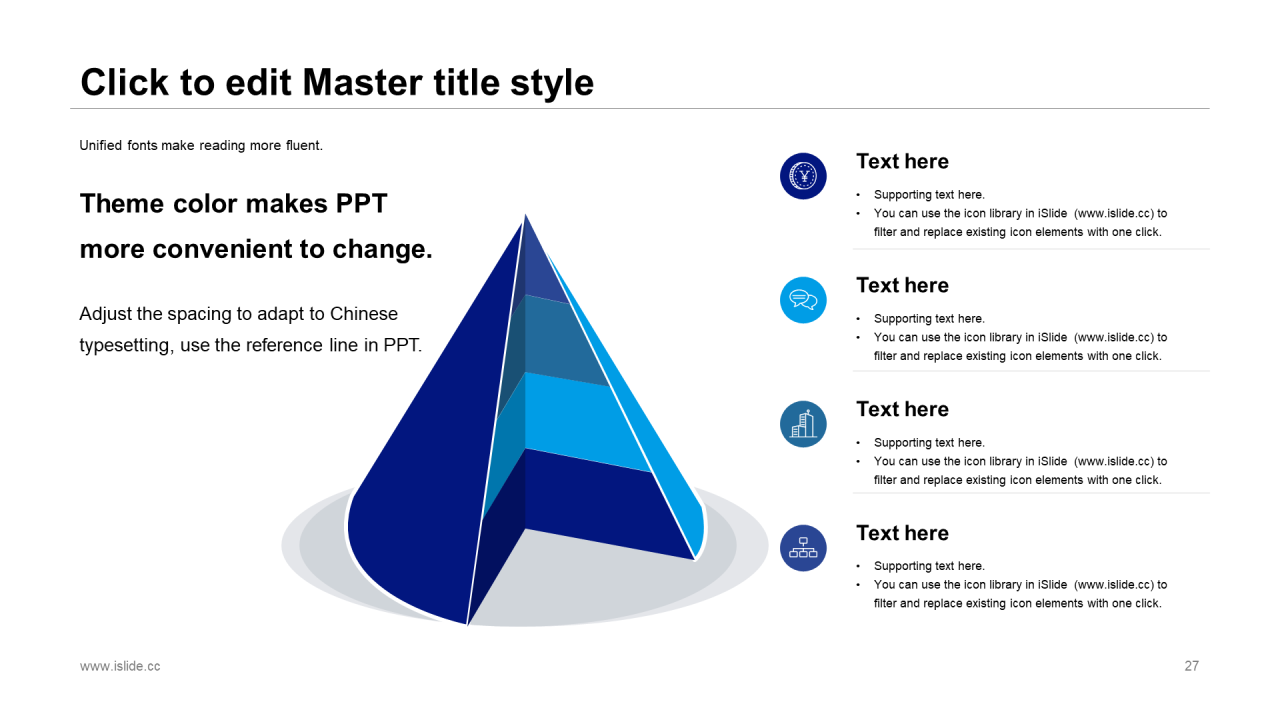 Click to edit Master title style

Unified fonts make reading more fluent.

Theme color makes PPT more convenient to change.

Adjust the spacing to adapt to Chinese typesetting, use the reference line in PPT.

Text here
• Supporting text here.
• You can use the icon library in iSlide (www.islide.cc) to filter and replace existing icon elements with one click.

Text here
• Supporting text here.
• You can use the icon library in iSlide (www.islide.cc) to filter and replace existing icon elements with one click.

Text here
• Supporting text here.
• You can use the icon library in iSlide (www.islide.cc) to filter and replace existing icon elements with one click.

Text here
• Supporting text here.
• You can use the icon library in iSlide (www.islide.cc) to filter and replace existing icon elements with one click.

www.islide.cc

27